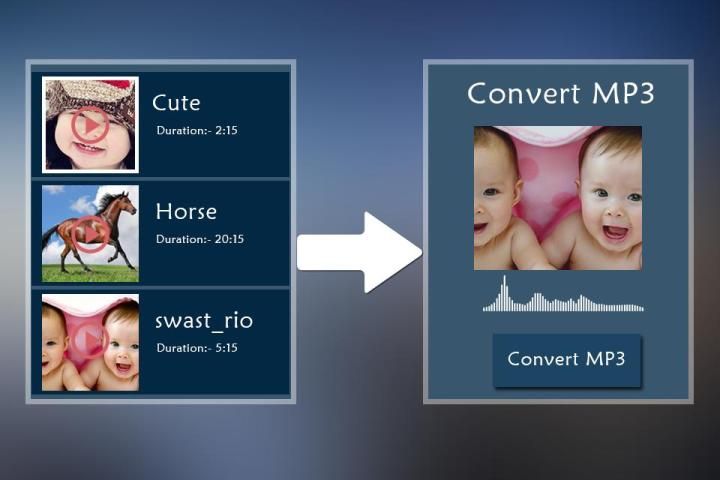 Cute
Duration:- 2:15

Horse
Duration:- 20:15

swast_rio
Duration:- 5:15

Convert MP3

Convert MP3